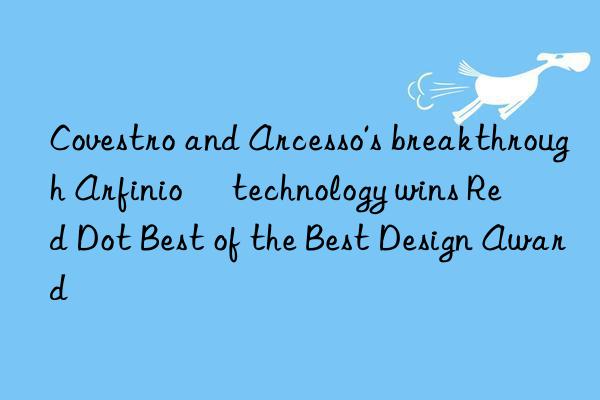 Covestro and Arcesso's breakthrough Arfinio technology wins Red Dot Best of the Best Design Award